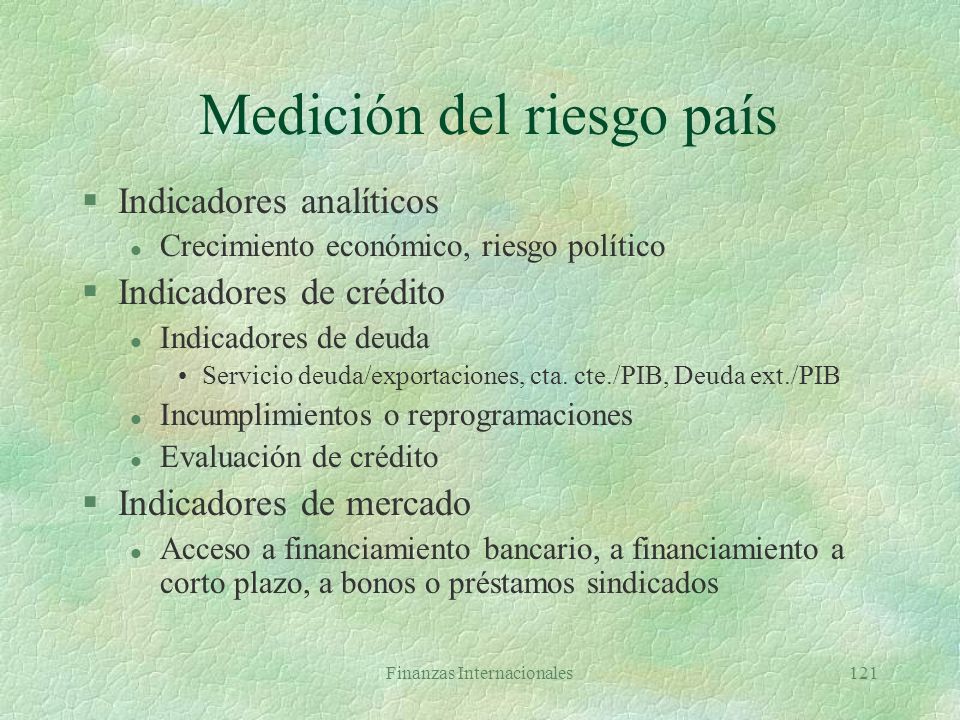 Medición del riesgo país

§ Indicadores analíticos
l Crecimiento económico, riesgo político
§ Indicadores de crédito
l Indicadores de deuda
• Servicio deuda/exportaciones, cta. cte./PIB, Deuda ext./PIB
l Incumplimientos o reprogramaciones
l Evaluación de crédito
§ Indicadores de mercado
l Acceso a financiamiento bancario, a financiamiento a corto plazo, a bonos o préstamos sindicados

Finanzas Internacionales 121